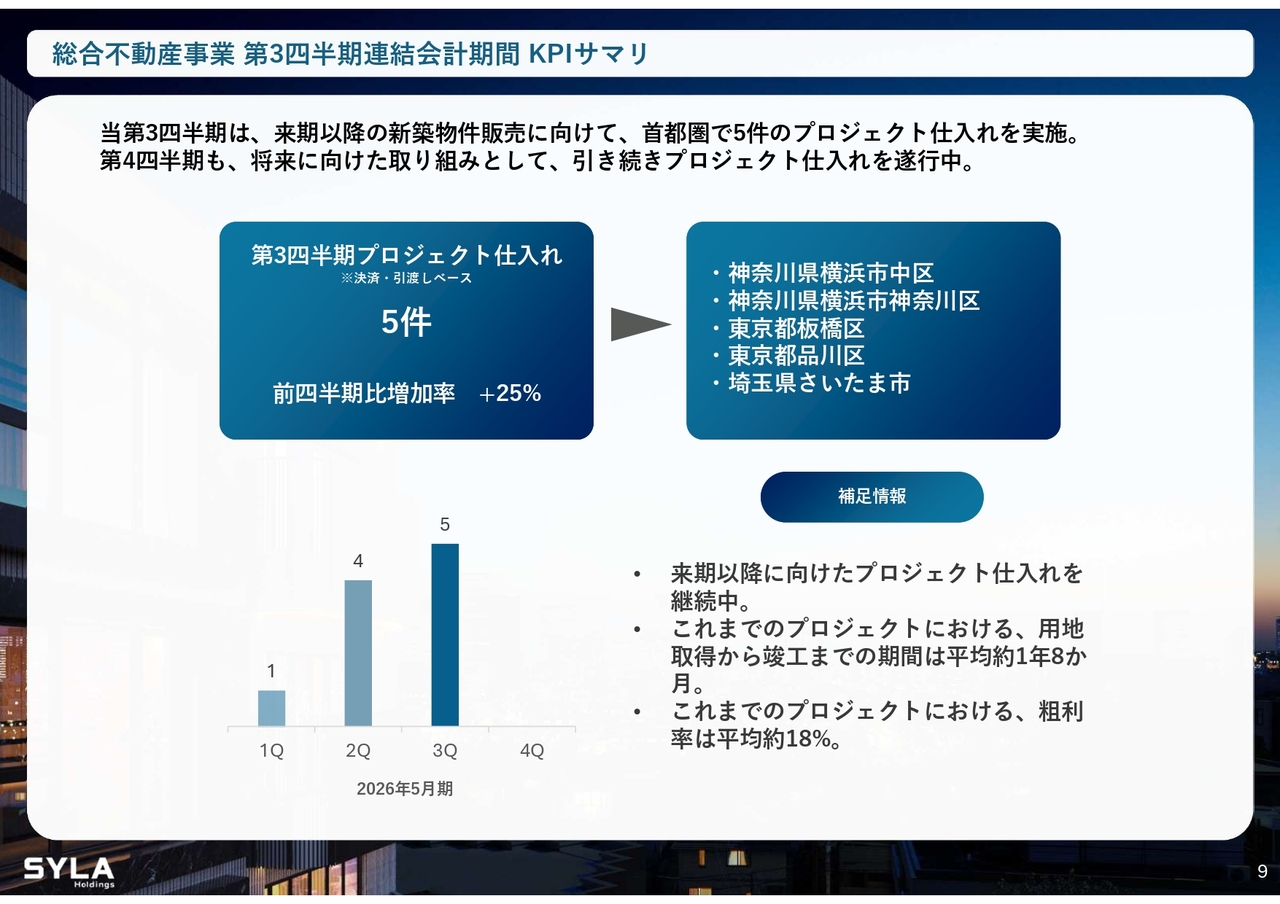 総合不動産事業 第3四半期連結会計期間 KPIサマリ

当第3四半期は、来期以降の新築物件販売に向けて、首都圏で5件のプロジェクト仕入れを実施。
第4四半期も、将来に向けた取り組みとして、引き続きプロジェクト仕入れを遂行中。

第3四半期プロジェクト仕入れ
※決済・引渡しベース

5件

前四半期比増加率　+25%

・神奈川県横浜市中区
・神奈川県横浜市神奈川区
・東京都板橋区
・東京都品川区
・埼玉県さいたま市

補足情報

1
4
5
1Q
2Q
3Q
4Q
2026年5月期

• 来期以降に向けたプロジェクト仕入れを継続中。
• これまでのプロジェクトにおける、用地取得から竣工までの期間は平均約1年8か月。
• これまでのプロジェクトにおける、粗利率は平均約18%。

SYLA
Holdings

9